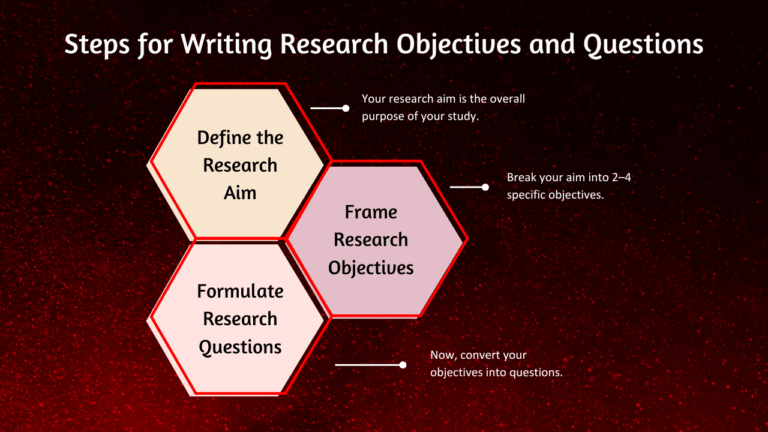 Steps for Writing Research Objectives and Questions

Define the Research Aim

Your research aim is the overall purpose of your study.

Frame Research Objectives

Break your aim into 2–4 specific objectives.

Formulate Research Questions

Now, convert your objectives into questions.